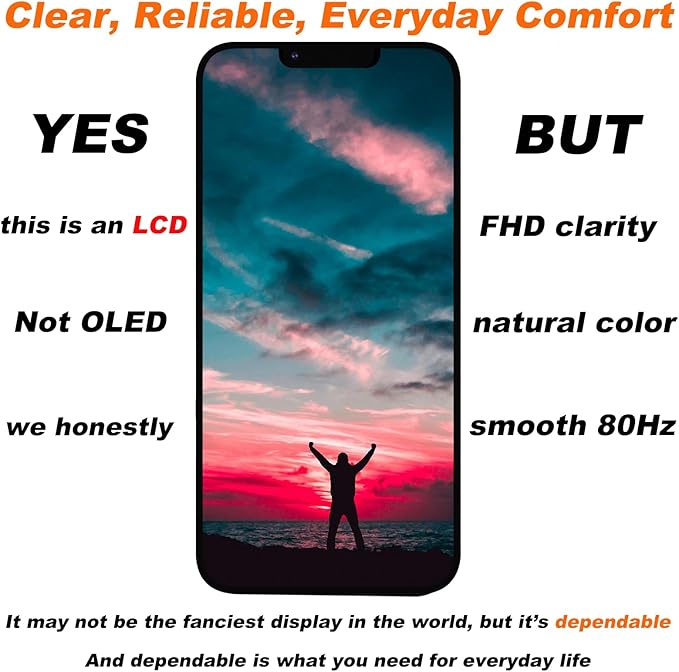 Clear, Reliable, Everyday Comfort

YES

this is an LCD

Not OLED

we honestly

BUT

FHD clarity

natural color

smooth 80Hz

It may not be the fanciest display in the world, but it's dependable

And dependable is what you need for everyday life